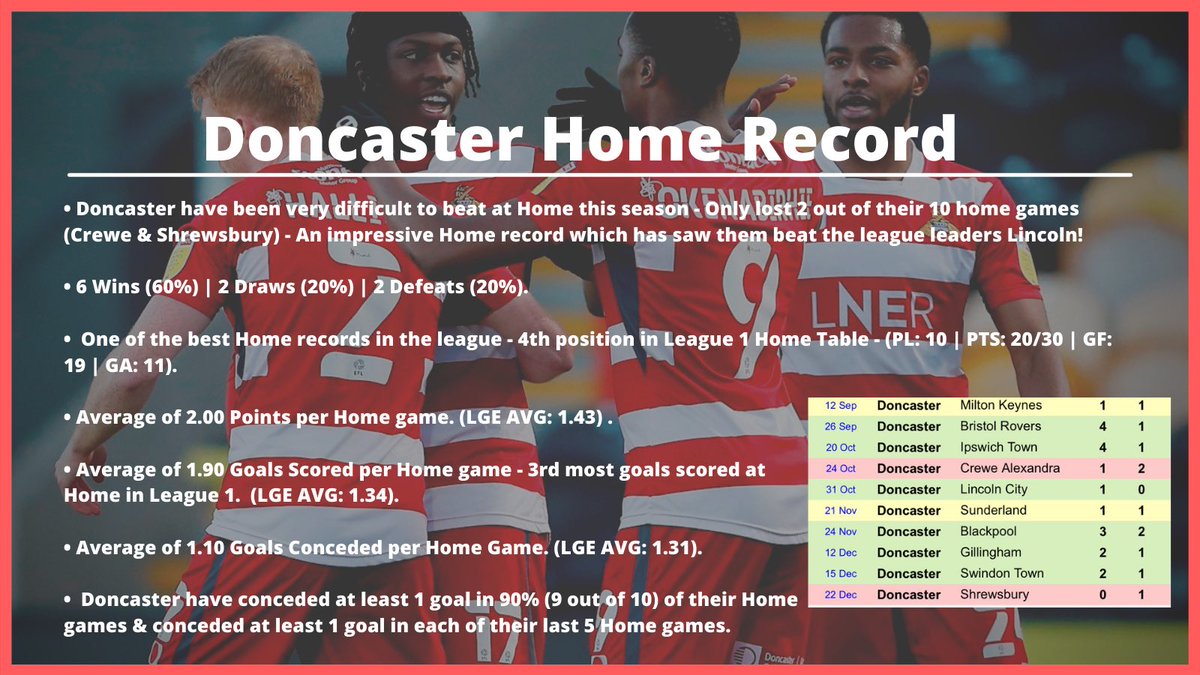 Doncaster Home Record

• Doncaster have been very difficult to beat at Home this season - Only lost 2 out of their 10 home games (Crewe & Shrewsbury) - An impressive Home record which has saw them beat the league leaders Lincoln!

• 6 Wins (60%) | 2 Draws (20%) | 2 Defeats (20%).

• One of the best Home records in the league - 4th position in League 1 Home Table - (PL: 10 | PTS: 20/30 | GF: 19 | GA: 11).

• Average of 2.00 Points per Home game. (LGE AVG: 1.43) .

• Average of 1.90 Goals Scored per Home game - 3rd most goals scored at Home in League 1. (LGE AVG: 1.34).

• Average of 1.10 Goals Conceded per Home Game. (LGE AVG: 1.31).

• Doncaster have conceded at least 1 goal in 90% (9 out of 10) of their Home games & conceded at least 1 goal in each of their last 5 Home games.

| 12 Sep | Doncaster | Milton Keynes | 1 | 1 |
|---|---|---|---|---|
| 26 Sep | Doncaster | Bristol Rovers | 4 | 1 |
| 20 Oct | Doncaster | Ipswich Town | 4 | 1 |
| 24 Oct | Doncaster | Crewe Alexandra | 1 | 2 |
| 31 Oct | Doncaster | Lincoln City | 1 | 0 |
| 21 Nov | Doncaster | Sunderland | 1 | 1 |
| 24 Nov | Doncaster | Blackpool | 3 | 2 |
| 12 Dec | Doncaster | Gillingham | 2 | 1 |
| 15 Dec | Doncaster | Swindon Town | 2 | 1 |
| 22 Dec | Doncaster | Shrewsbury | 0 | 1 |

LNER